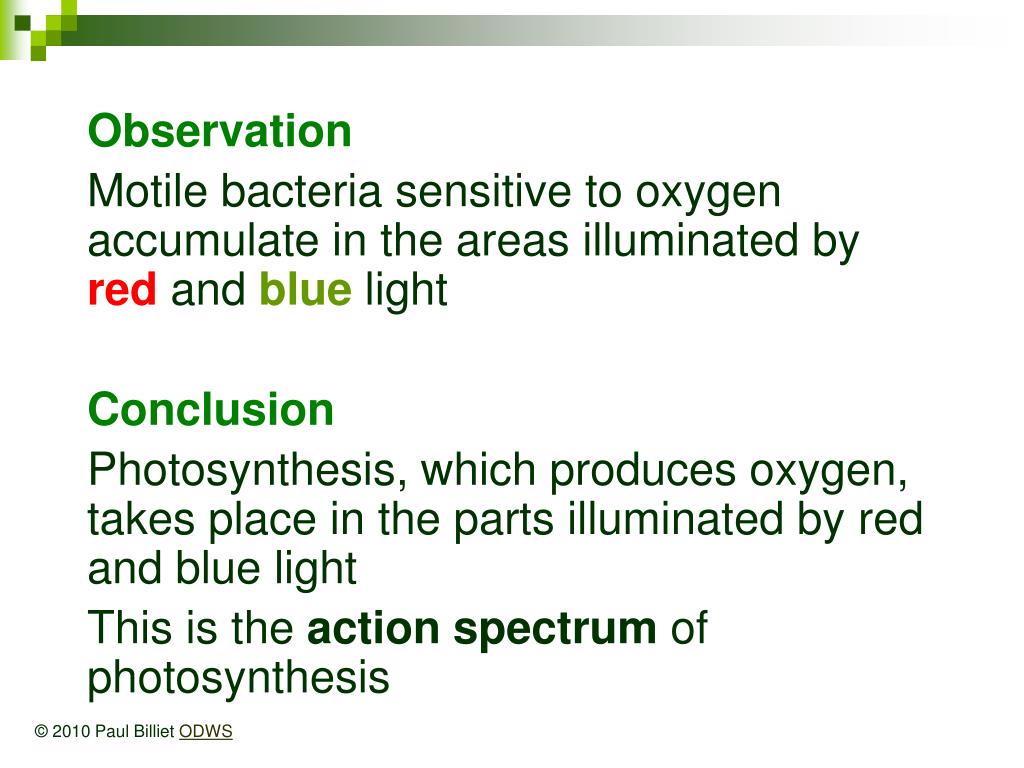 Observation

Motile bacteria sensitive to oxygen accumulate in the areas illuminated by red and blue light

Conclusion

Photosynthesis, which produces oxygen, takes place in the parts illuminated by red and blue light

This is the action spectrum of photosynthesis

© 2010 Paul Billiet ODWS